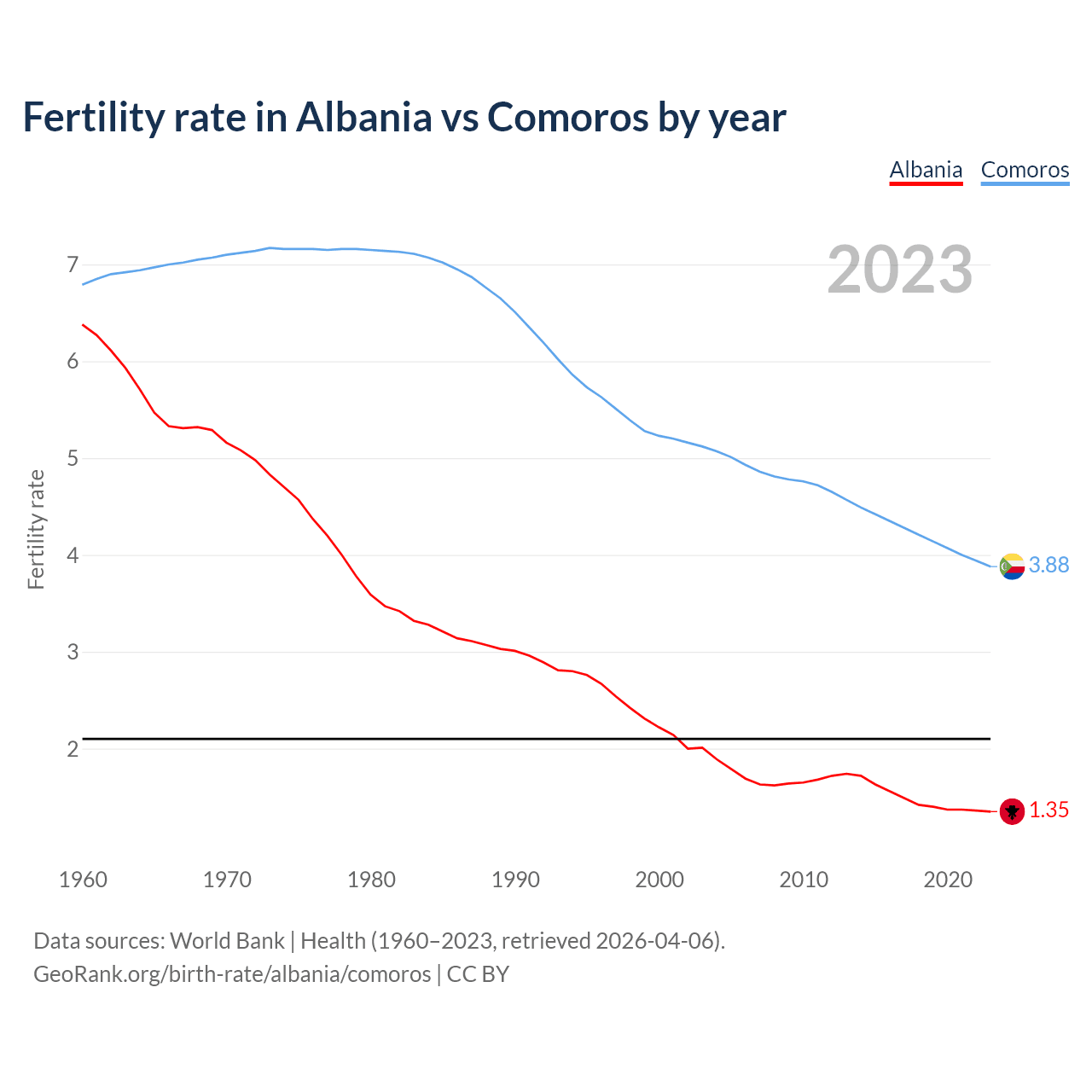 Fertility rate in Albania vs Comoros by year

Albania Comoros

2023

Fertility rate

7
6
5
4
3
2

3.88
1.35

1960 1970 1980 1990 2000 2010 2020

Data sources: World Bank | Health (1960–2023, retrieved 2026-04-06).
GeoRank.org/birth-rate/albania/comoros | CC BY